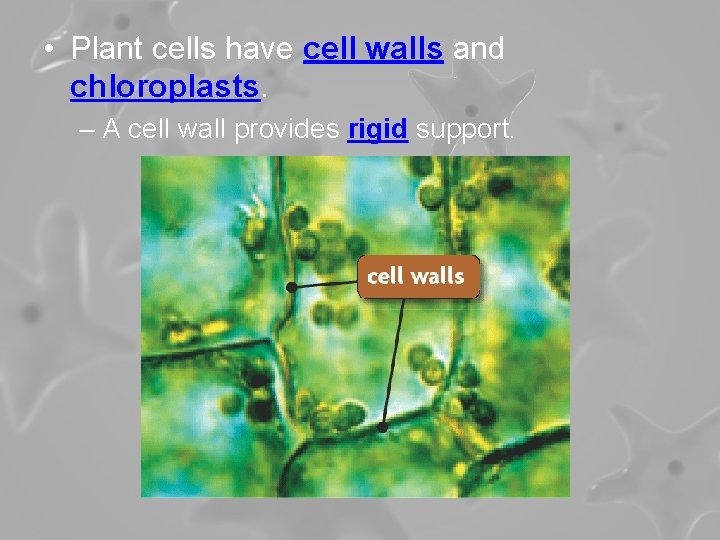 • Plant cells have cell walls and chloroplasts.

– A cell wall provides rigid support.

cell walls